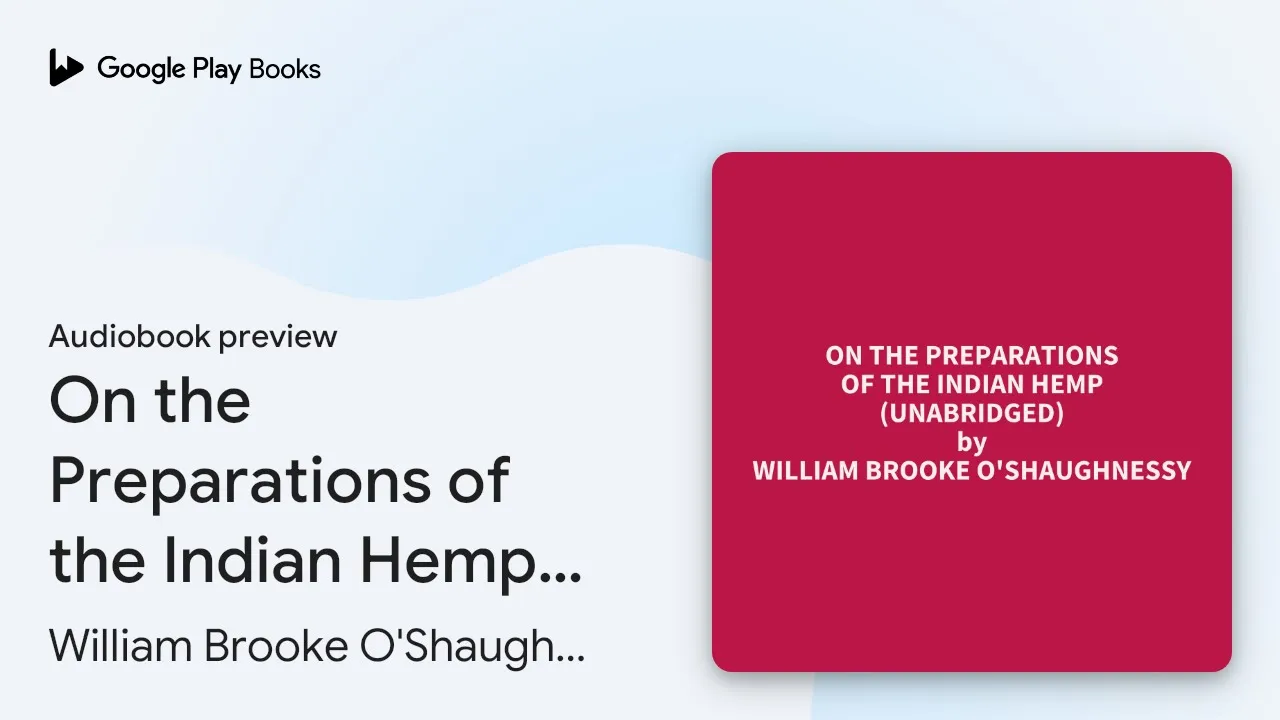 Google Play Books

Audiobook preview

On the Preparations of the Indian Hemp…

William Brooke O'Shaugh…

ON THE PREPARATIONS OF THE INDIAN HEMP (UNABRIDGED)
by
WILLIAM BROOKE O'SHAUGHNESSY